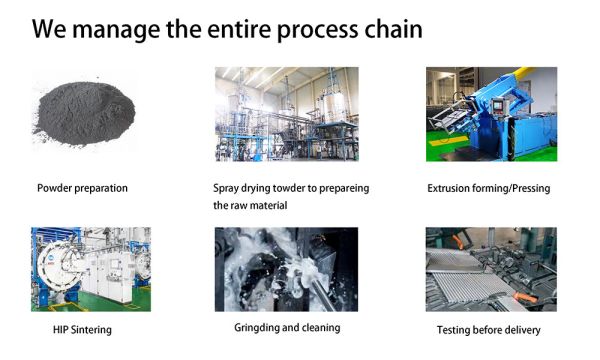 We manage the entire process chain

Powder preparation

Spray drying towder to prepareing the raw material

Extrusion forming/Pressing

HIP Sintering

Gringding and cleaning

Testing before delivery